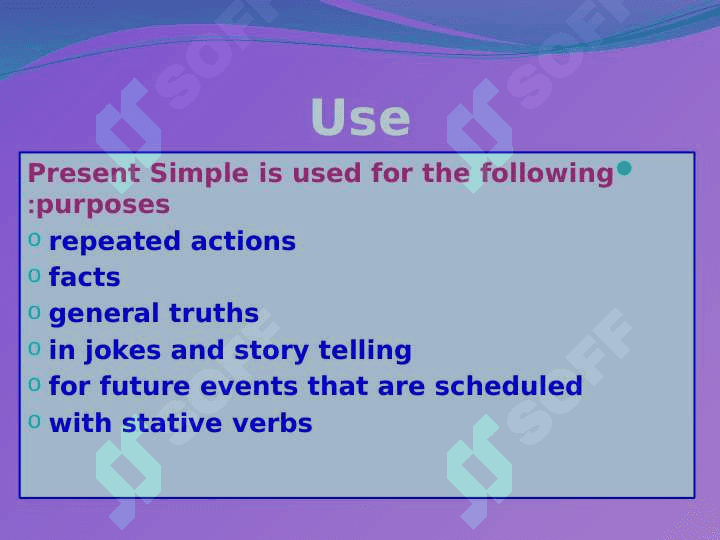 Use

Present Simple is used for the following :purposes

o repeated actions
o facts
o general truths
o in jokes and story telling
o for future events that are scheduled
o with stative verbs

SOFF SOFF SOFF SOFF